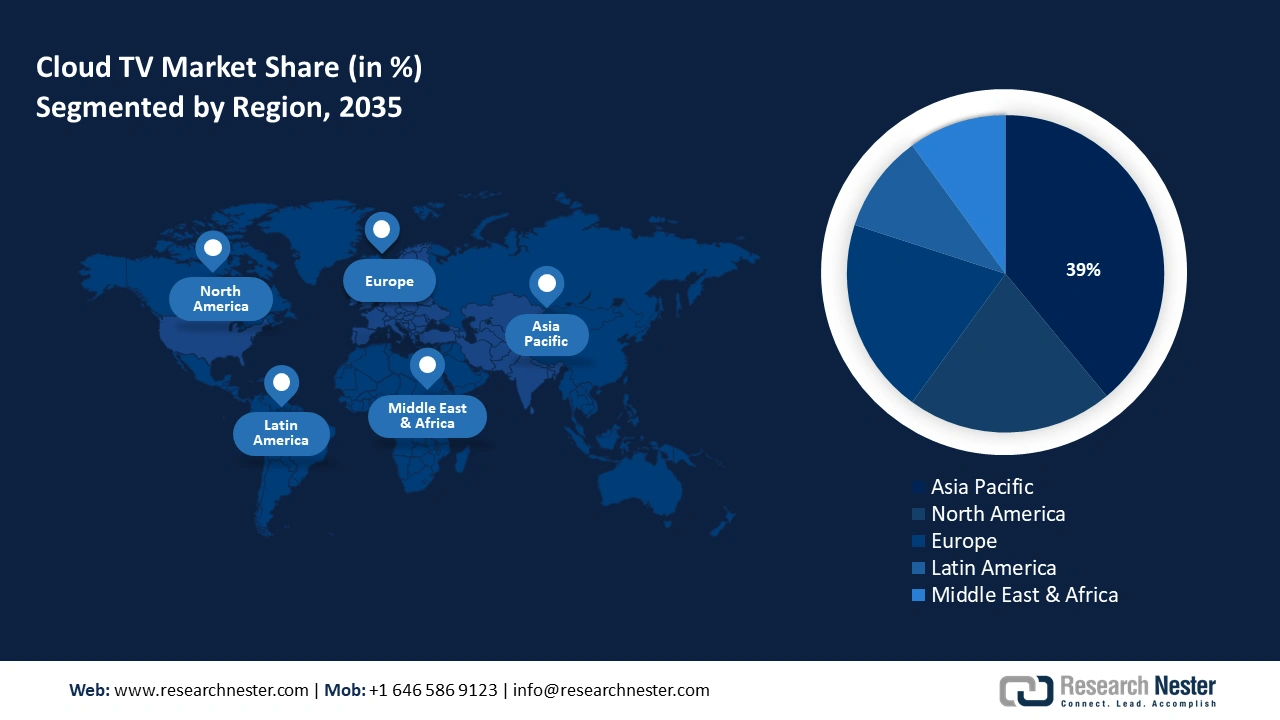 Cloud TV Market Share (in %)
Segmented by Region, 2035

North America

Europe

Asia Pacific

Latin America

Middle East & Africa

39%

Asia Pacific
North America
Europe
Latin America
Middle East & Africa

Web: www.researchnester.com | Mob: +1 646 586 9123 | info@researchnester.com

Research Nester
Connect. Lead. Accomplish